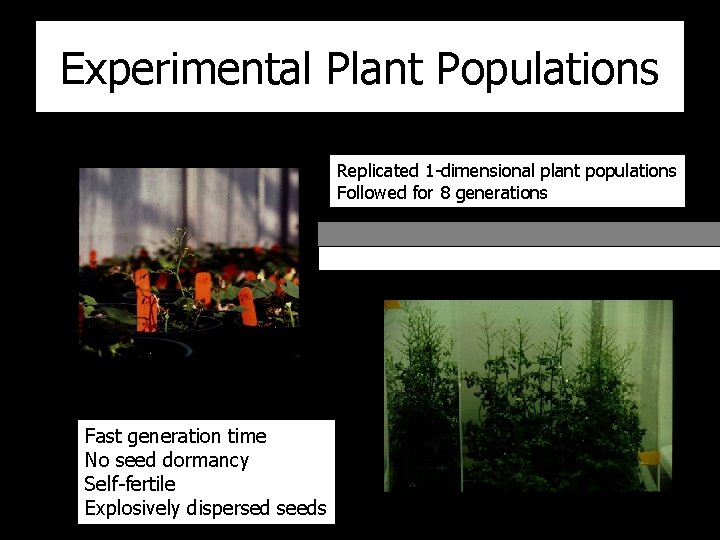 Experimental Plant Populations

Replicated 1-dimensional plant populations
Followed for 8 generations

Fast generation time
No seed dormancy
Self-fertile
Explosively dispersed seeds